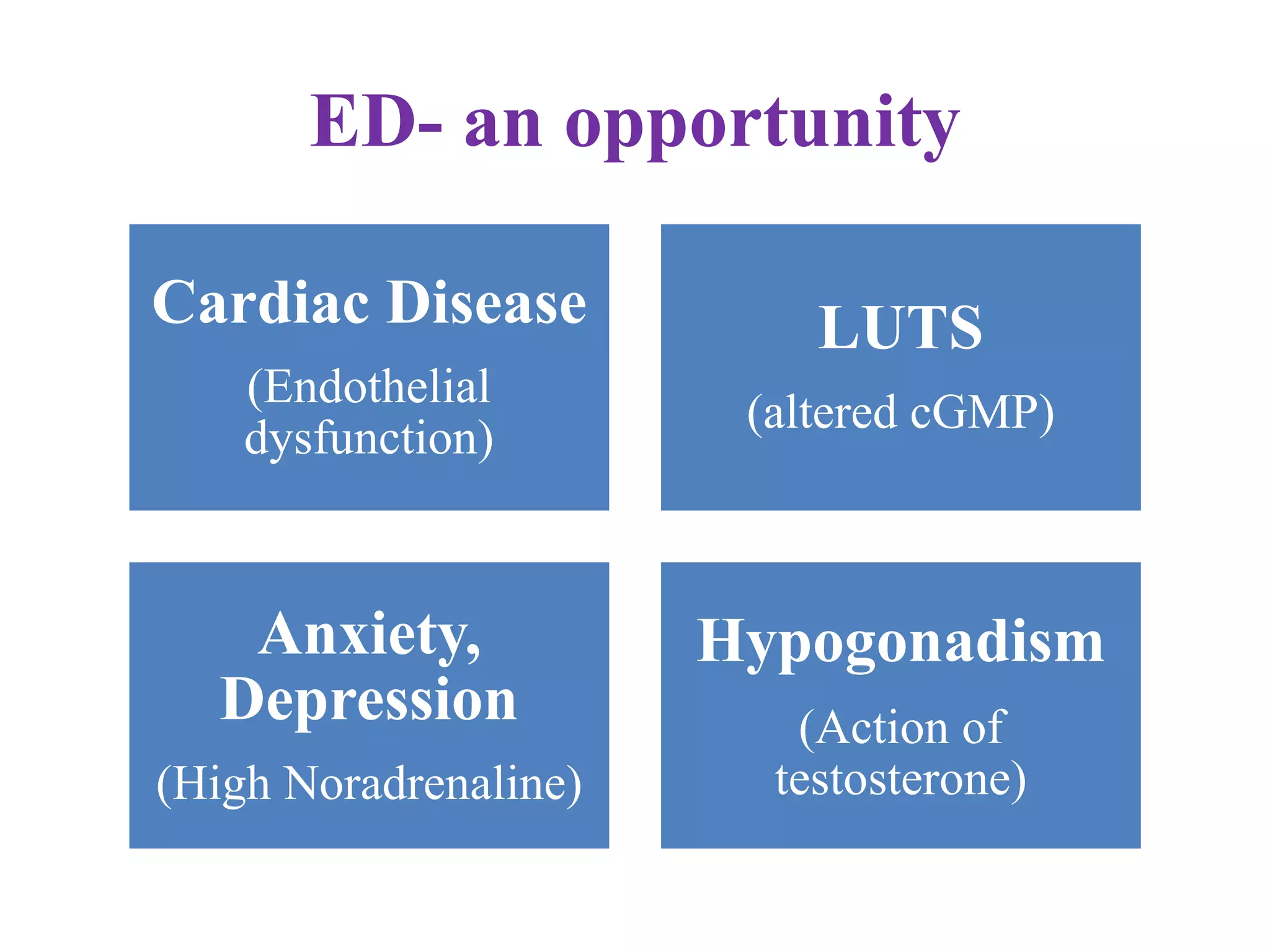 ED- an opportunity

Cardiac Disease

(Endothelial dysfunction)

LUTS

(altered cGMP)

Anxiety, Depression

(High Noradrenaline)

Hypogonadism

(Action of testosterone)